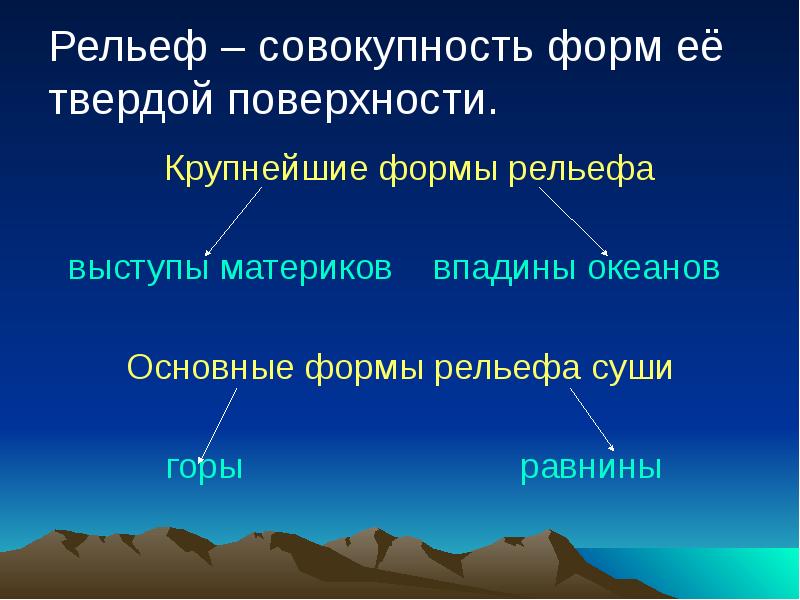 Рельеф – совокупность форм её твердой поверхности.

Крупнейшие формы рельефа

выступы материков впадины океанов

Основные формы рельефа суши

горы равнины